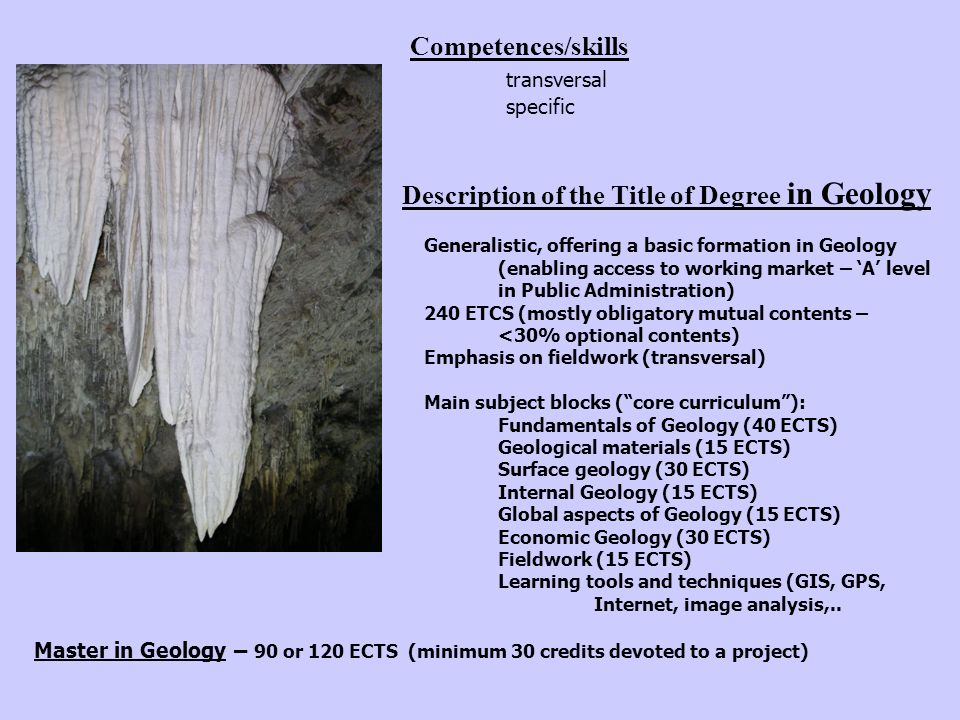 Competences/skills

transversal
specific

Description of the Title of Degree in Geology

Generalistic, offering a basic formation in Geology (enabling access to working market – 'A' level in Public Administration)
240 ETCS (mostly obligatory mutual contents – <30% optional contents)
Emphasis on fieldwork (transversal)

Main subject blocks ("core curriculum"):
Fundamentals of Geology (40 ECTS)
Geological materials (15 ECTS)
Surface geology (30 ECTS)
Internal Geology (15 ECTS)
Global aspects of Geology (15 ECTS)
Economic Geology (30 ECTS)
Fieldwork (15 ECTS)
Learning tools and techniques (GIS, GPS, Internet, image analysis,..

Master in Geology – 90 or 120 ECTS (minimum 30 credits devoted to a project)